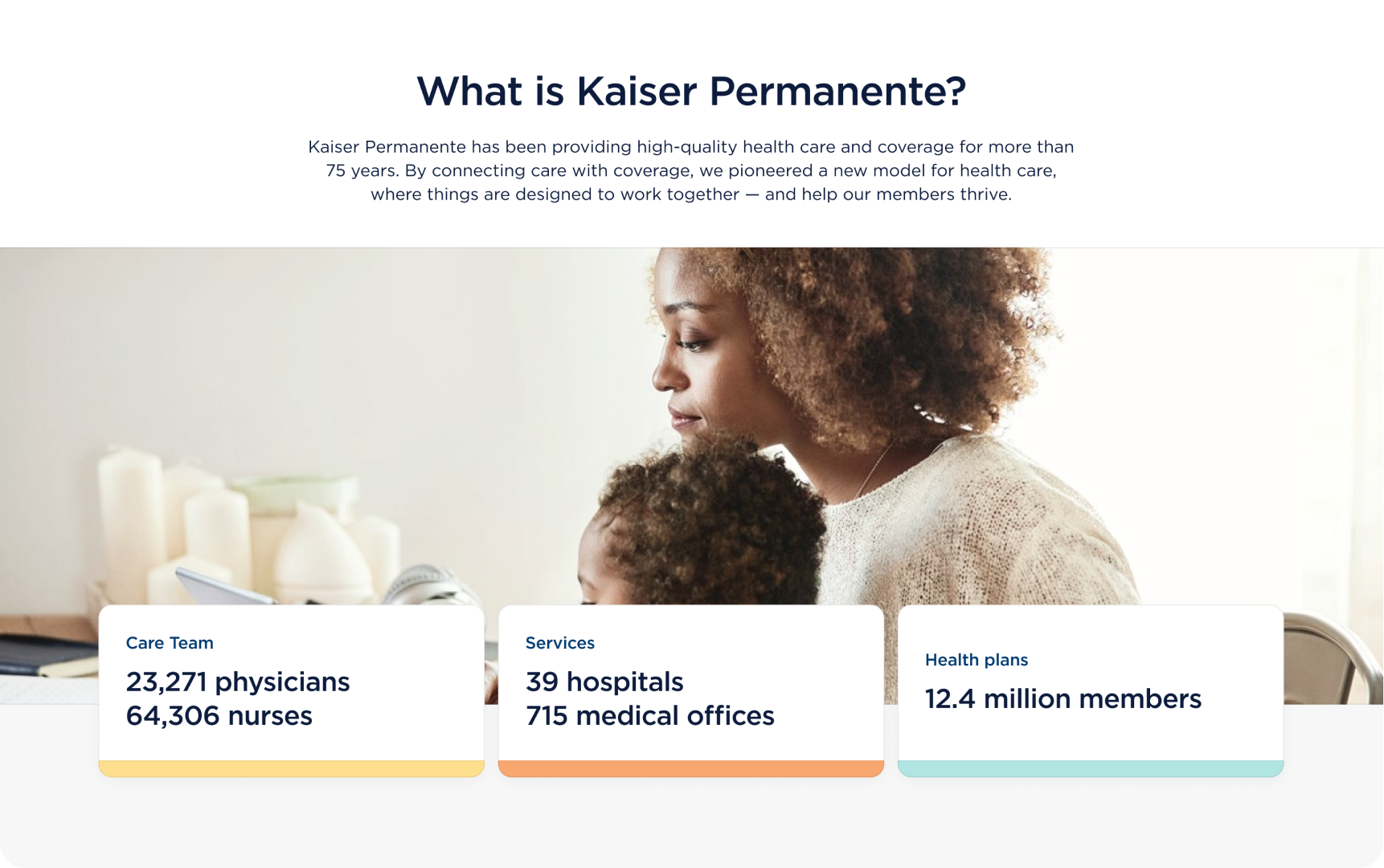 What is Kaiser Permanente?

Kaiser Permanente has been providing high-quality health care and coverage for more than 75 years. By connecting care with coverage, we pioneered a new model for health care, where things are designed to work together — and help our members thrive.

Care Team

23,271 physicians
64,306 nurses

Services

39 hospitals
715 medical offices

Health plans

12.4 million members